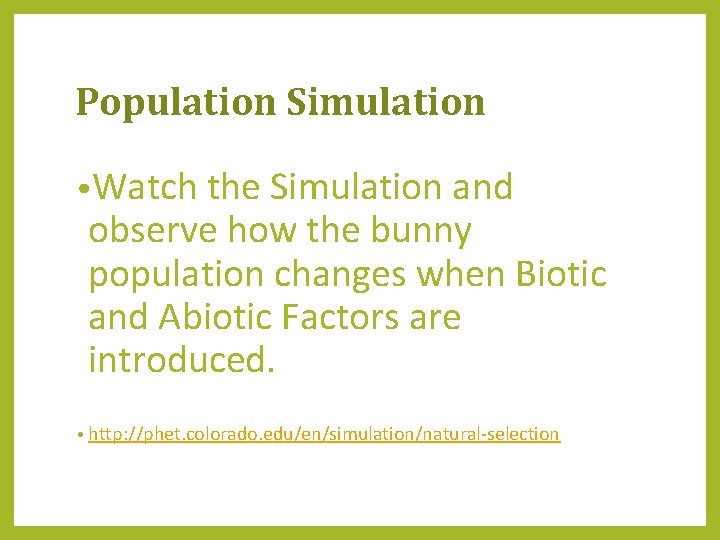 Population Simulation

•Watch the Simulation and observe how the bunny population changes when Biotic and Abiotic Factors are introduced.

• http://phet.colorado.edu/en/simulation/natural-selection